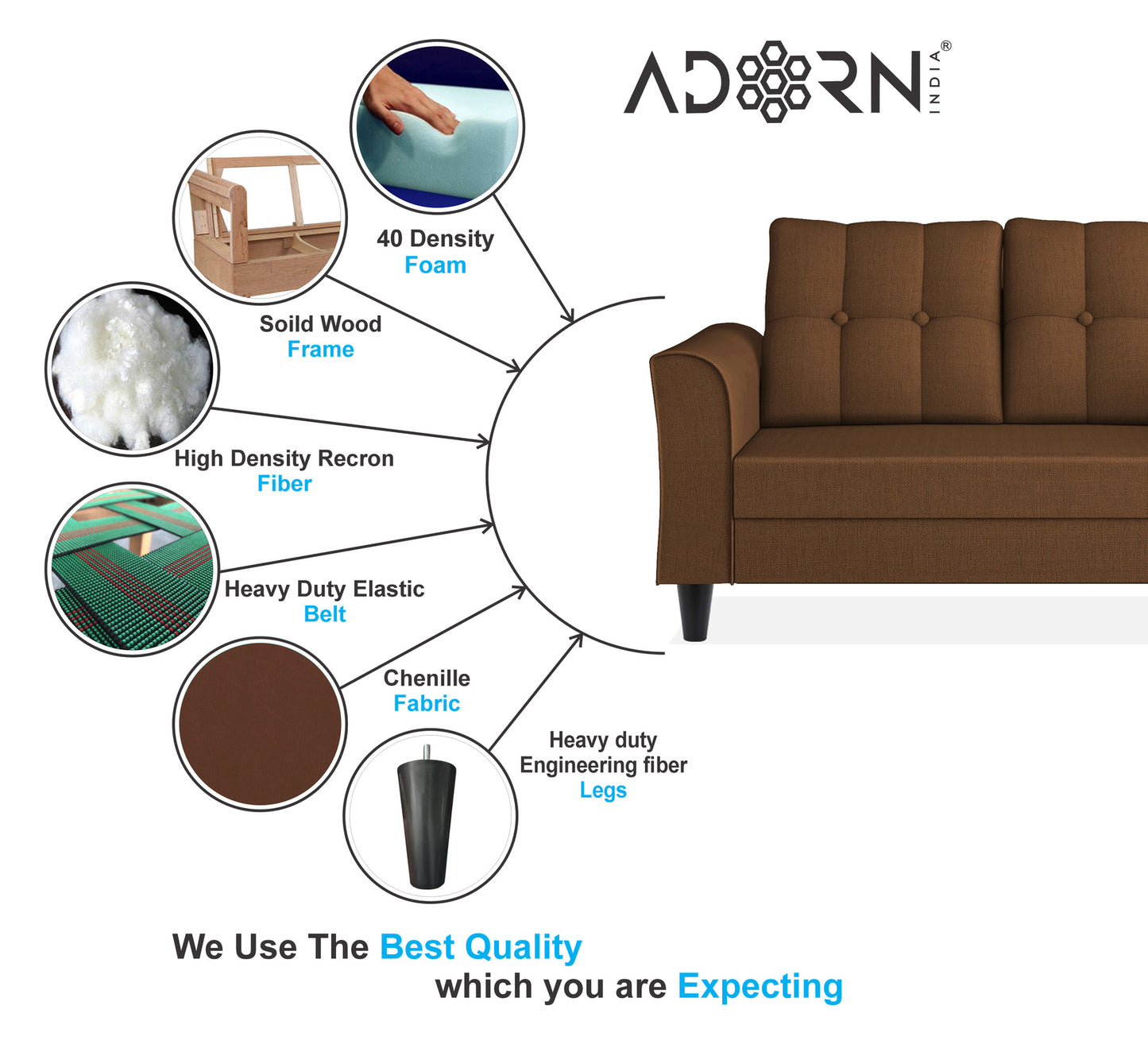 ADORN INDIA®

40 Density
Foam

Soild Wood
Frame

High Density Recron
Fiber

Heavy Duty Elastic
Belt

Chenille
Fabric

Heavy duty
Engineering fiber
Legs

We Use The Best Quality
which you are Expecting